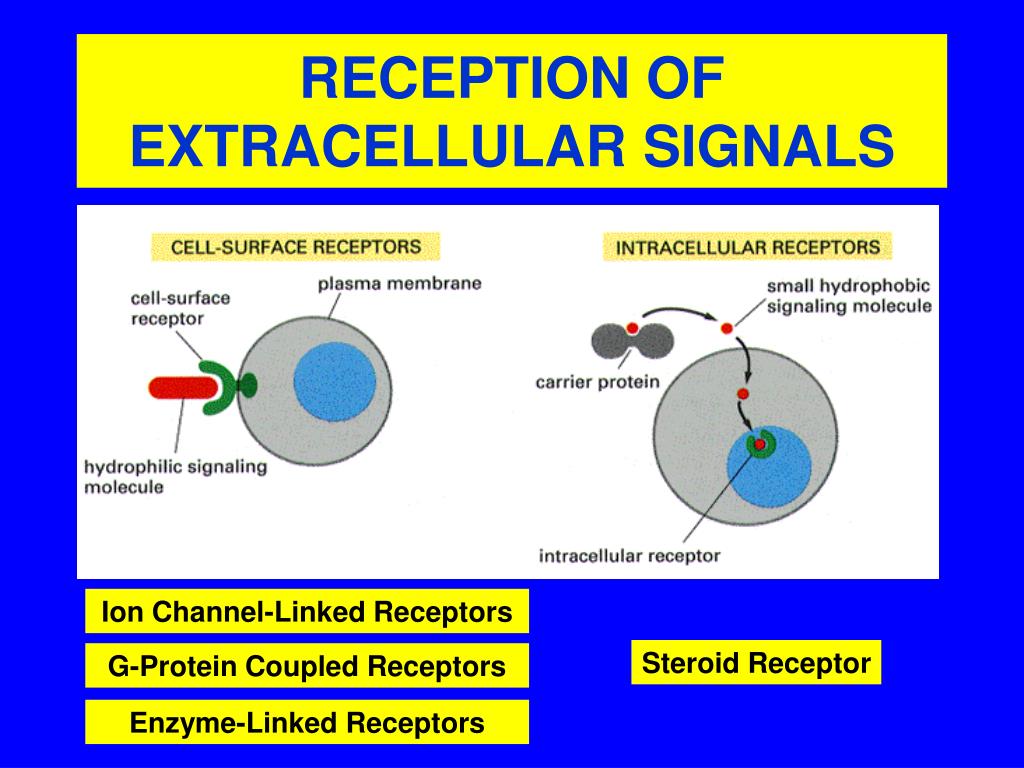 RECEPTION OF EXTRACELLULAR SIGNALS

CELL-SURFACE RECEPTORS

plasma membrane

cell-surface receptor

hydrophilic signaling molecule

INTRACELLULAR RECEPTORS

small hydrophobic signaling molecule

carrier protein

intracellular receptor

Ion Channel-Linked Receptors

G-Protein Coupled Receptors

Enzyme-Linked Receptors

Steroid Receptor